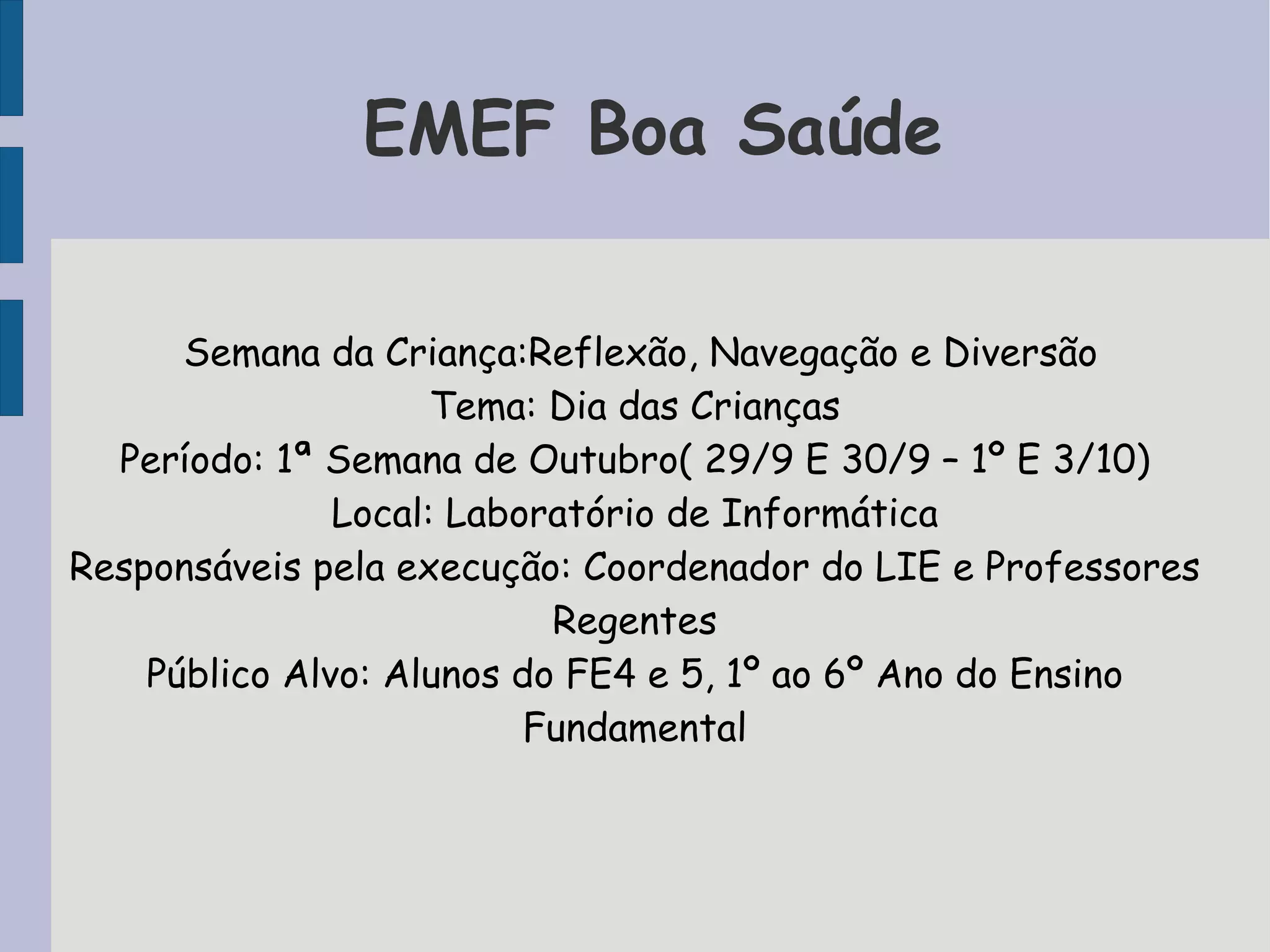 EMEF Boa Saúde

Semana da Criança:Reflexão, Navegação e Diversão
Tema: Dia das Crianças
Período: 1ª Semana de Outubro( 29/9 E 30/9 – 1º E 3/10)
Local: Laboratório de Informática
Responsáveis pela execução: Coordenador do LIE e Professores Regentes
Público Alvo: Alunos do FE4 e 5, 1º ao 6º Ano do Ensino Fundamental